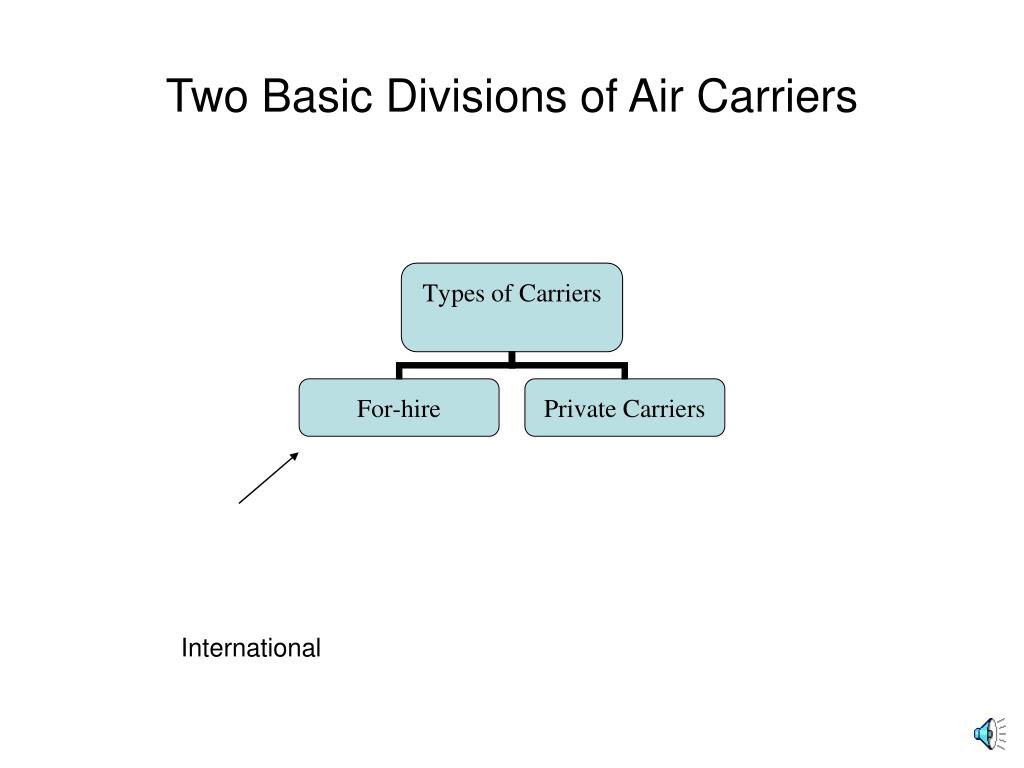 Two Basic Divisions of Air Carriers

Types of Carriers

For-hire

Private Carriers

International